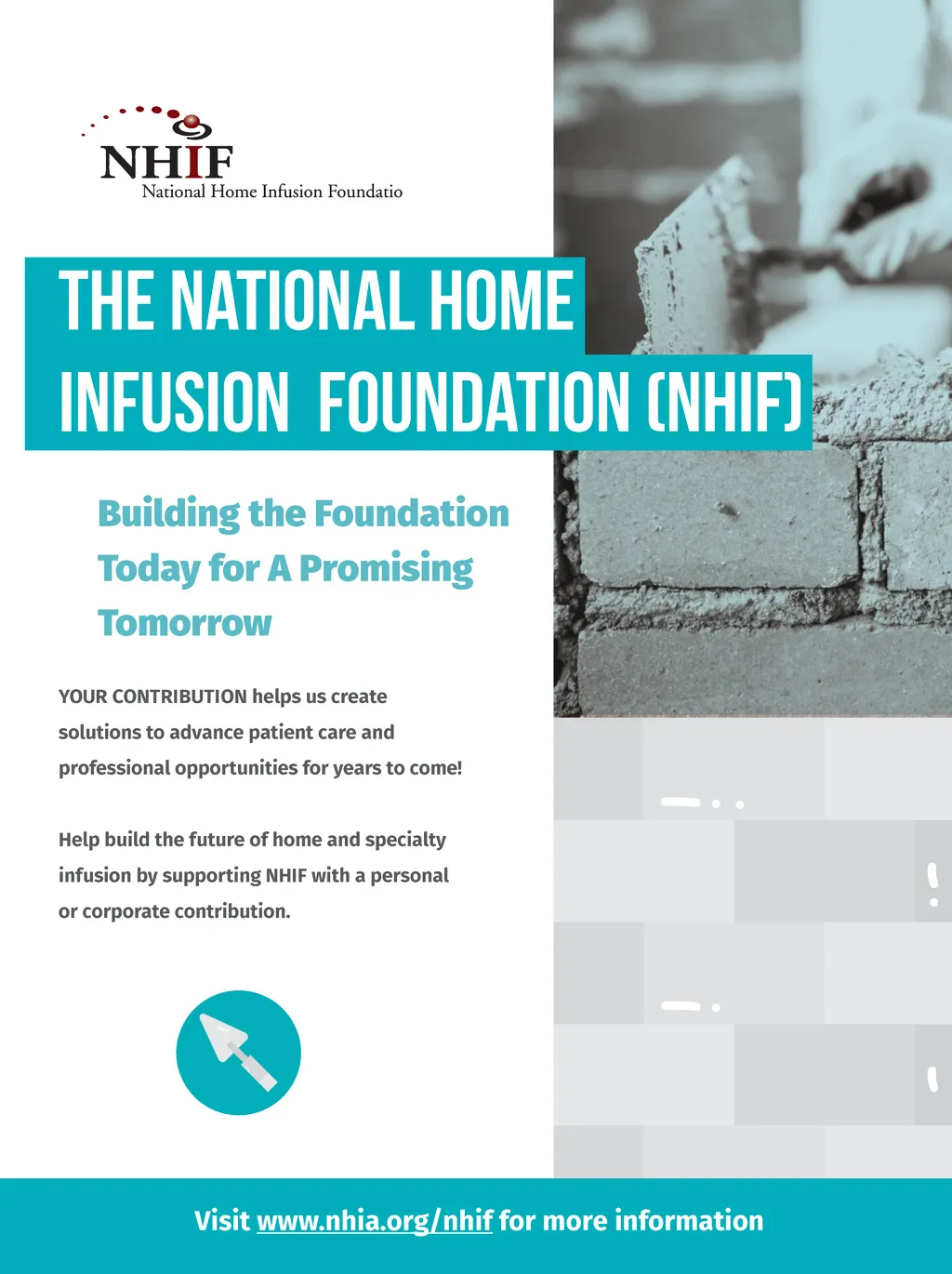 NHIF
National Home Infusion Foundatio

THE NATIONAL HOME INFUSION FOUNDATION (NHIF)

Building the Foundation Today for A Promising Tomorrow

YOUR CONTRIBUTION helps us create solutions to advance patient care and professional opportunities for years to come!

Help build the future of home and specialty infusion by supporting NHIF with a personal or corporate contribution.

Visit www.nhia.org/nhif for more information